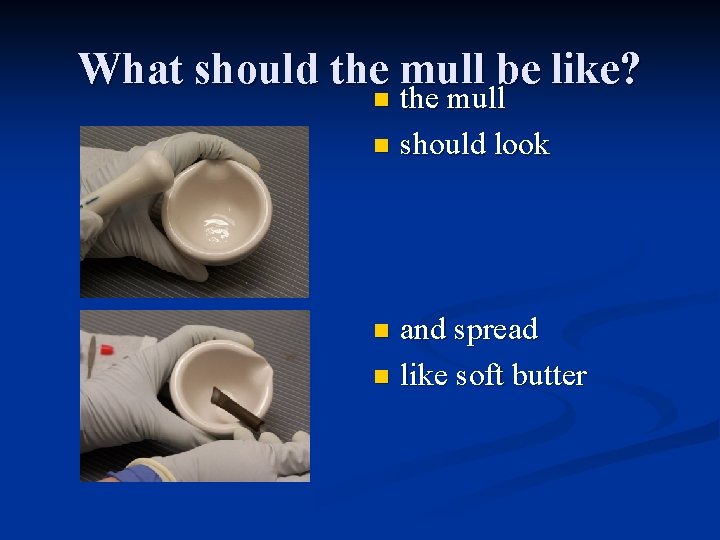 What should the mull be like?

- the mull
- should look

- and spread
- like soft butter